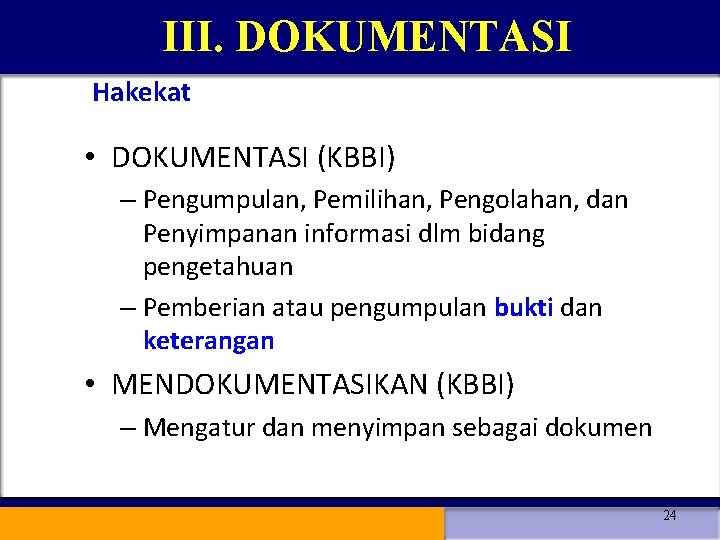 III. DOKUMENTASI

Hakekat

• DOKUMENTASI (KBBI)
– Pengumpulan, Pemilihan, Pengolahan, dan Penyimpanan informasi dlm bidang pengetahuan
– Pemberian atau pengumpulan bukti dan keterangan

• MENDOKUMENTASIKAN (KBBI)
– Mengatur dan menyimpan sebagai dokumen

24